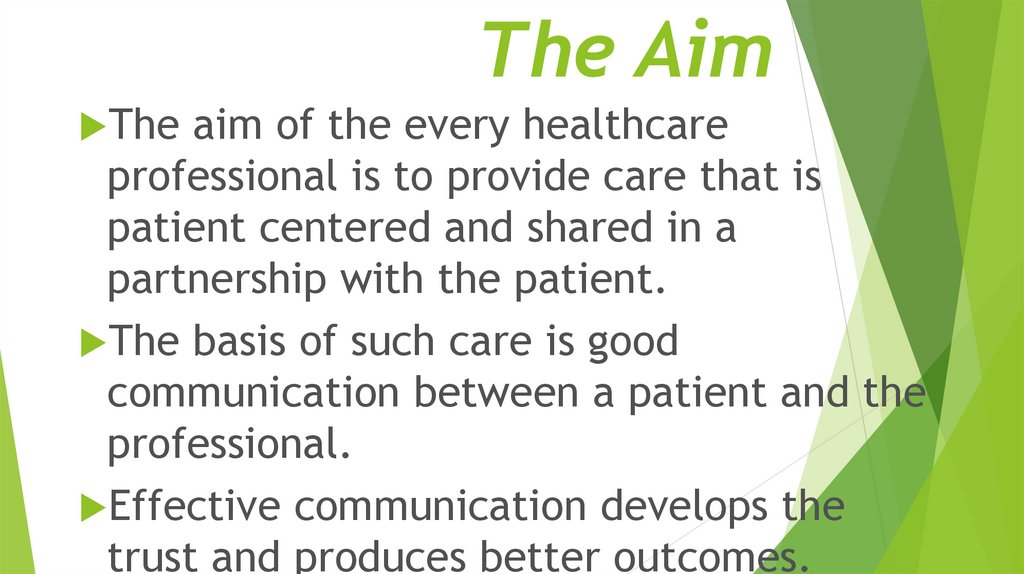 The Aim

The aim of the every healthcare professional is to provide care that is patient centered and shared in a partnership with the patient.

The basis of such care is good communication between a patient and the professional.

Effective communication develops the trust and produces better outcomes.